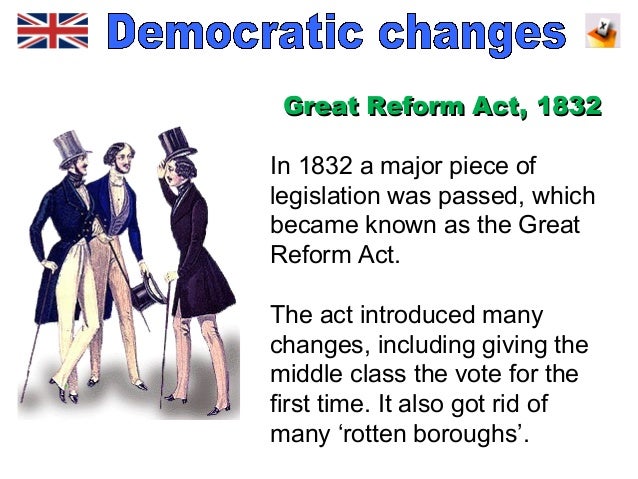 Democratic changes

Great Reform Act, 1832

In 1832 a major piece of legislation was passed, which became known as the Great Reform Act.

The act introduced many changes, including giving the middle class the vote for the first time. It also got rid of many ‘rotten boroughs’.